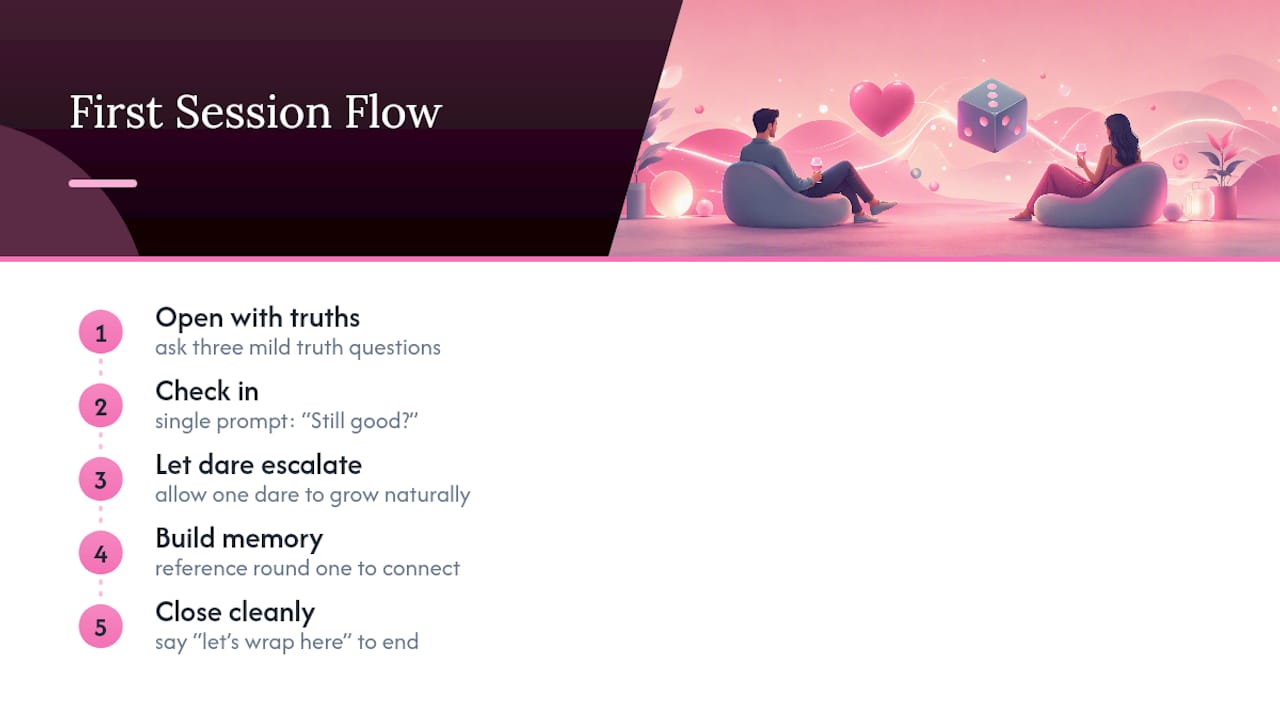 First Session Flow

1 Open with truths
ask three mild truth questions

2 Check in
single prompt: “Still good?”

3 Let dare escalate
allow one dare to grow naturally

4 Build memory
reference round one to connect

5 Close cleanly
say “let’s wrap here” to end